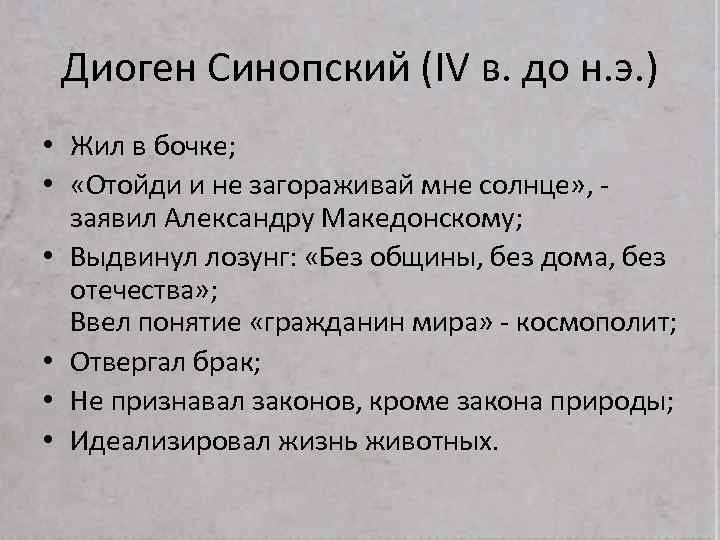 Диоген Синопский (IV в. до н.э.)

• Жил в бочке;
• «Отойди и не загораживай мне солнце», - заявил Александру Македонскому;
• Выдвинул лозунг: «Без общины, без дома, без отечества»;
Ввел понятие «гражданин мира» - космополит;
• Отвергал брак;
• Не признавал законов, кроме закона природы;
• Идеализировал жизнь животных.